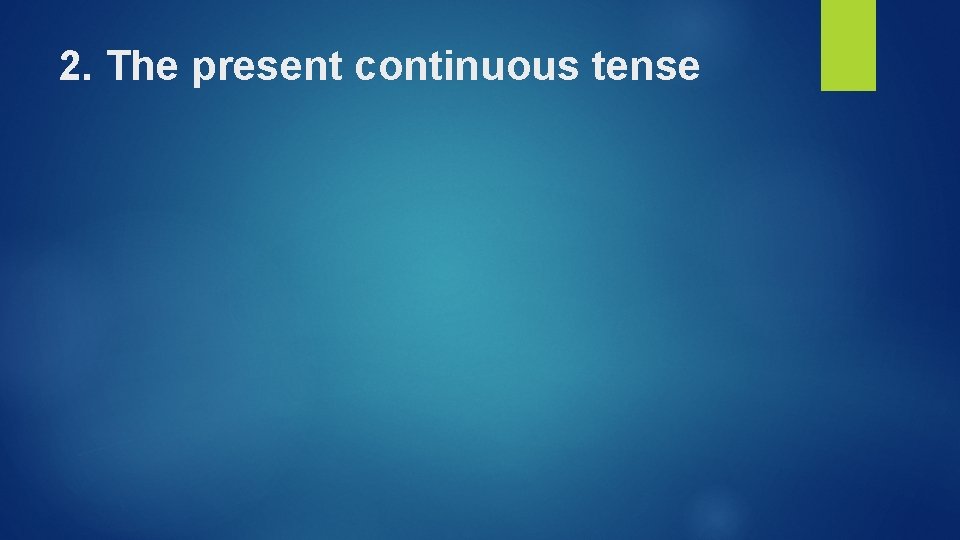 2. The present continuous tense